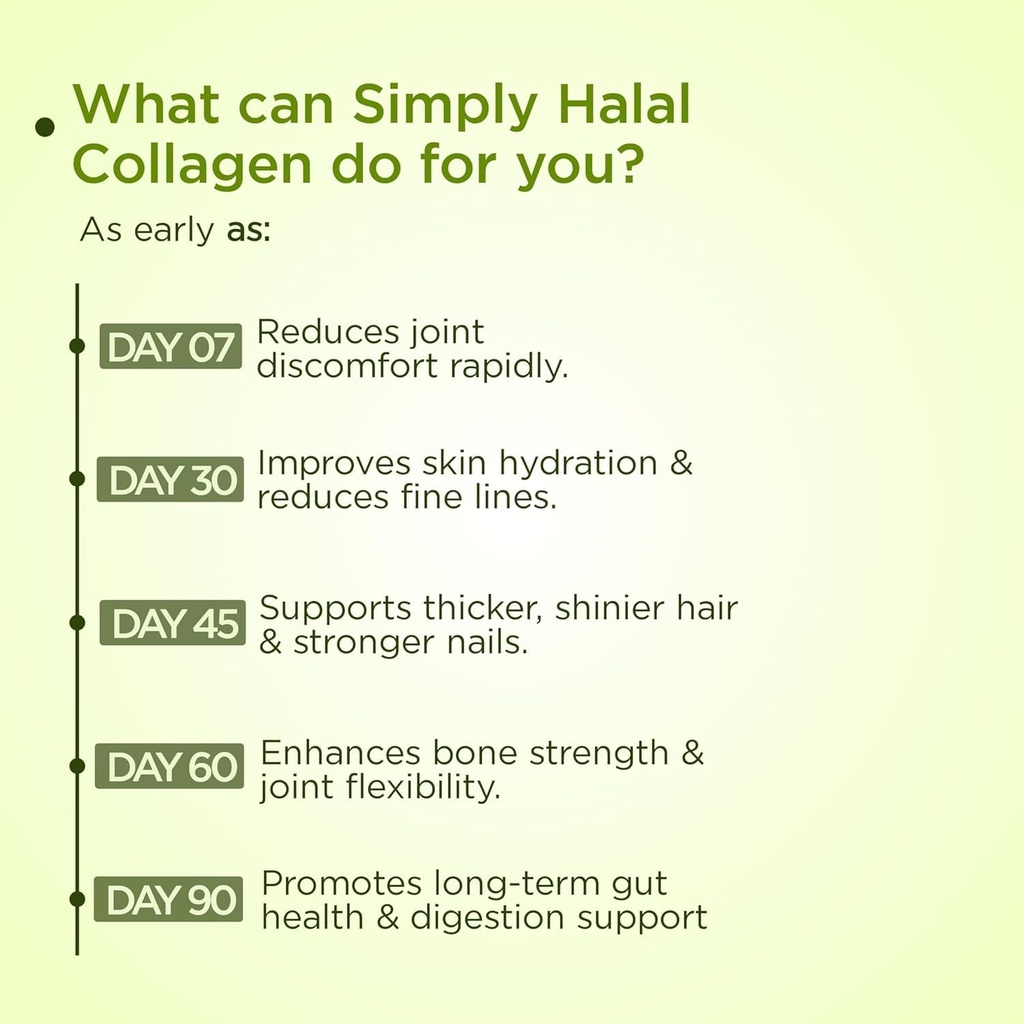 What can Simply Halal Collagen do for you?

As early as:

DAY 07 Reduces joint discomfort rapidly.

DAY 30 Improves skin hydration & reduces fine lines.

DAY 45 Supports thicker, shinier hair & stronger nails.

DAY 60 Enhances bone strength & joint flexibility.

DAY 90 Promotes long-term gut health & digestion support